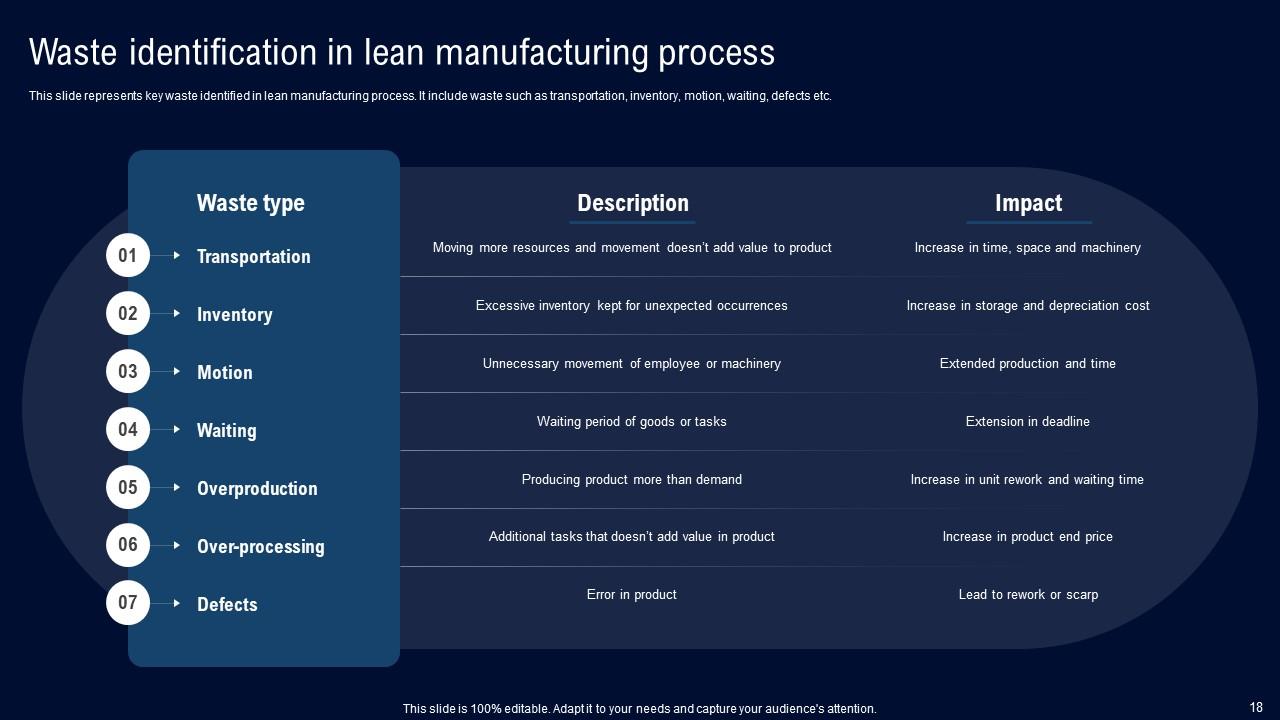 Waste identification in lean manufacturing process

This slide represents key waste identified in lean manufacturing process. It include waste such as transportation, inventory, motion, waiting, defects etc.

| | Waste type | Description | Impact |
|---|---|---|---|
| 01 | Transportation | Moving more resources and movement doesn't add value to product | Increase in time, space and machinery |
| 02 | Inventory | Excessive inventory kept for unexpected occurrences | Increase in storage and depreciation cost |
| 03 | Motion | Unnecessary movement of employee or machinery | Extended production and time |
| 04 | Waiting | Waiting period of goods or tasks | Extension in deadline |
| 05 | Overproduction | Producing product more than demand | Increase in unit rework and waiting time |
| 06 | Over-processing | Additional tasks that doesn't add value in product | Increase in product end price |
| 07 | Defects | Error in product | Lead to rework or scarp |

This slide is 100% editable. Adapt it to your needs and capture your audience's attention.

18